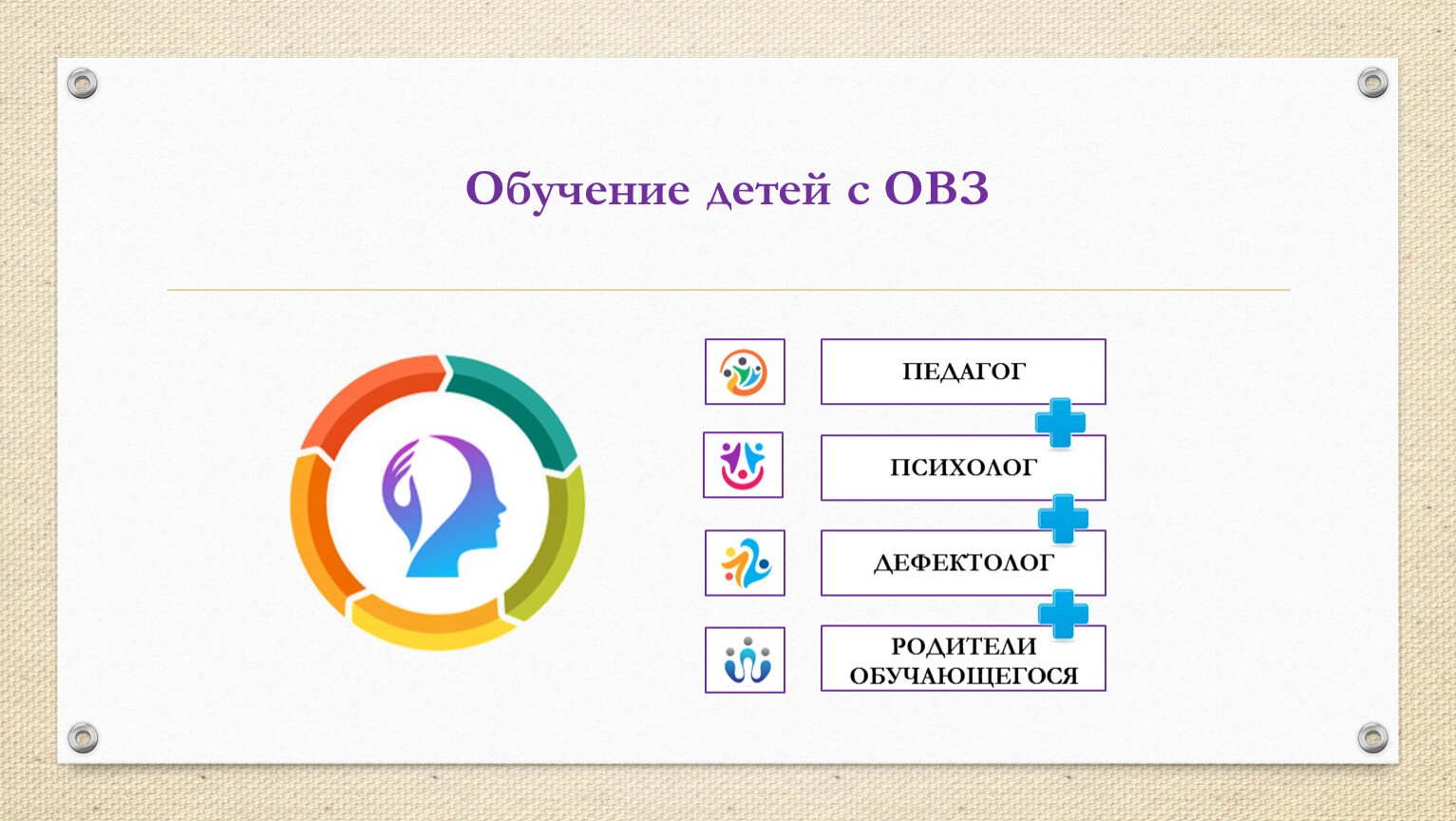 Обучение детей с ОВЗ

ПЕДАГОГ

ПСИХОЛОГ

ДЕФЕКТОЛОГ

РОДИТЕЛИ ОБУЧАЮЩЕГОСЯ